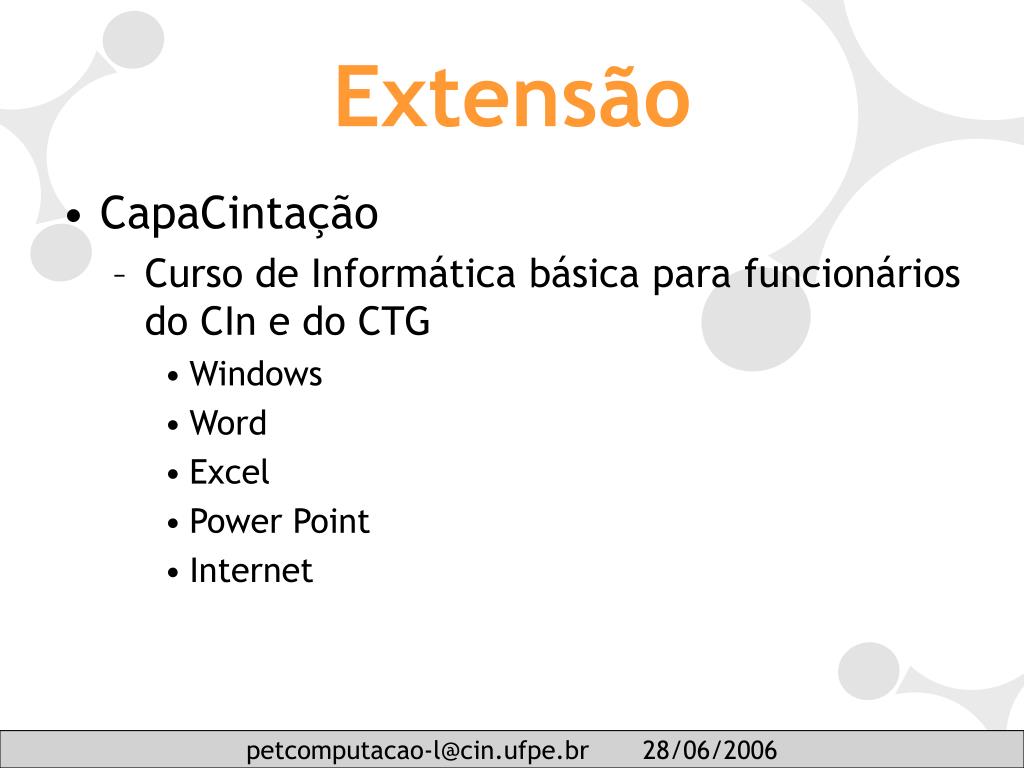 Extensão

• CapaCintação
  – Curso de Informática básica para funcionários do CIn e do CTG
    • Windows
    • Word
    • Excel
    • Power Point
    • Internet

petcomputacao-l@cin.ufpe.br 28/06/2006